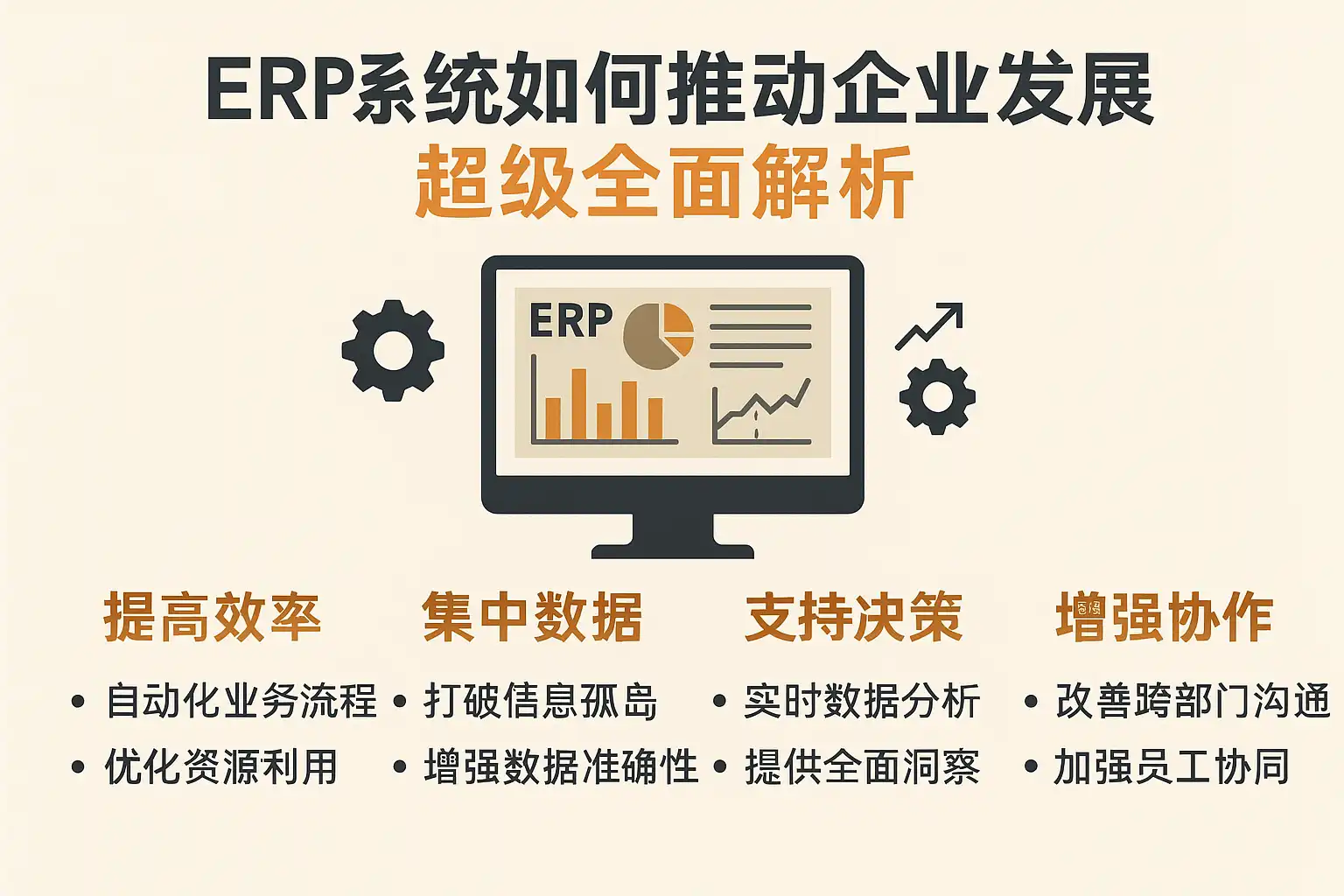 ERP系统如何推动企业发展
超级全面解析

ERP

提高效率
• 自动化业务流程
• 优化资源利用

集中数据
• 打破信息孤岛
• 增强数据准确性

支持决策
• 实时数据分析
• 提供全面洞察

增强协作
• 改善跨部门沟通
• 加强员工协同